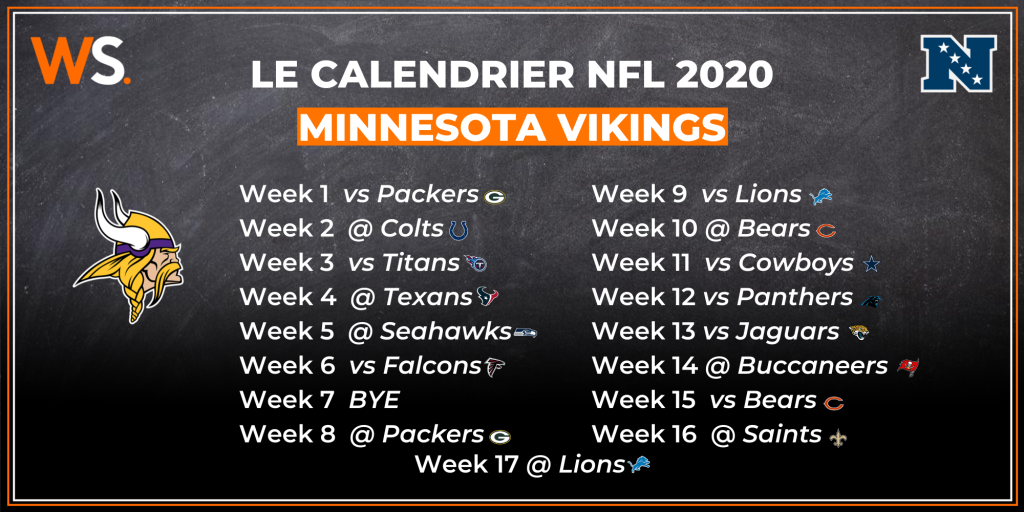 WS.

LE CALENDRIER NFL 2020
MINNESOTA VIKINGS

Week 1 vs Packers
Week 2 @ Colts
Week 3 vs Titans
Week 4 @ Texans
Week 5 @ Seahawks
Week 6 vs Falcons
Week 7 BYE
Week 8 @ Packers

Week 9 vs Lions
Week 10 @ Bears
Week 11 vs Cowboys
Week 12 vs Panthers
Week 13 vs Jaguars
Week 14 @ Buccaneers
Week 15 vs Bears
Week 16 @ Saints

Week 17 @ Lions